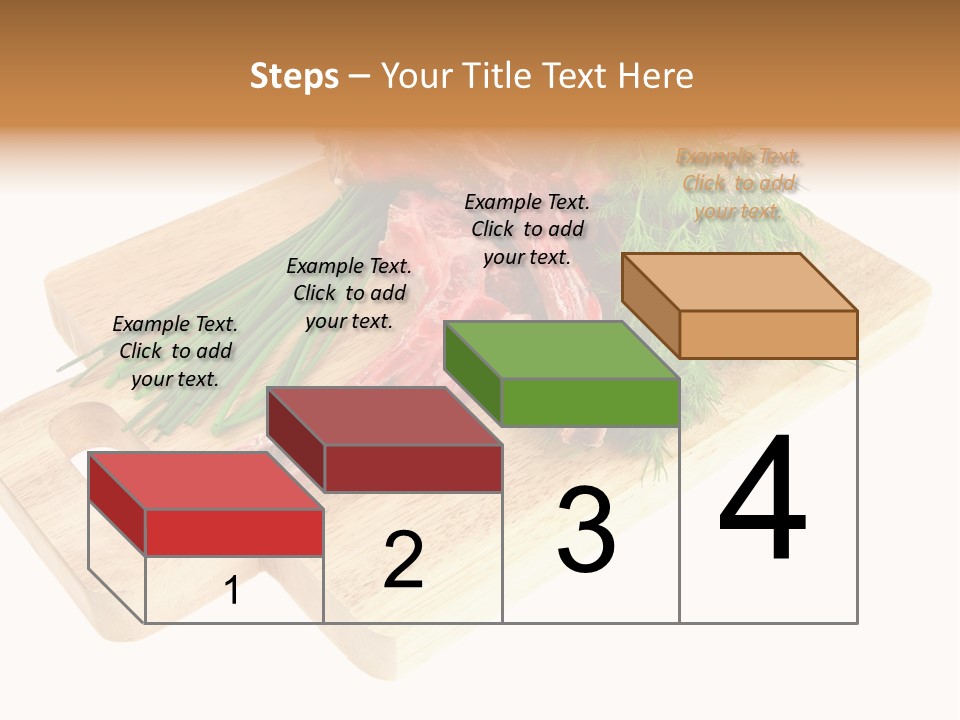 Steps – Your Title Text Here

Example Text. Click to add your text.

Example Text. Click to add your text.

Example Text. Click to add your text.

Example Text. Click to add your text.

1

2

3

4